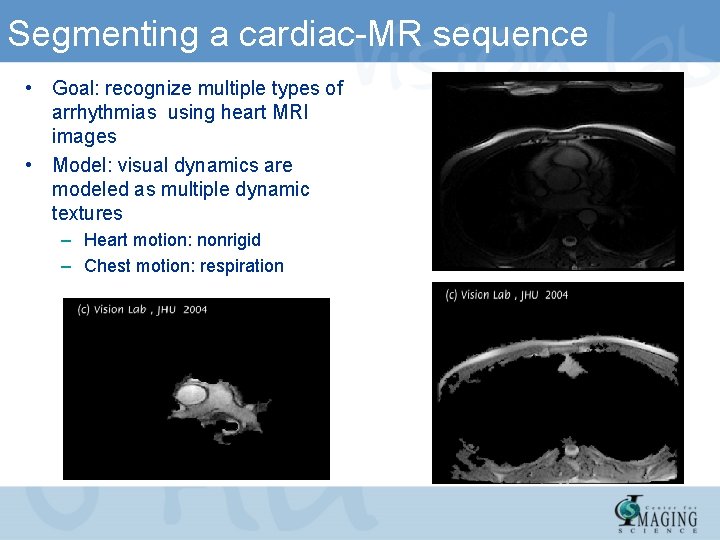 Segmenting a cardiac-MR sequence

• Goal: recognize multiple types of arrhythmias using heart MRI images
• Model: visual dynamics are modeled as multiple dynamic textures
– Heart motion: nonrigid
– Chest motion: respiration

(c) Vision Lab , JHU 2004

(c) Vision Lab , JHU 2004

Center for IMAGING SCIENCE